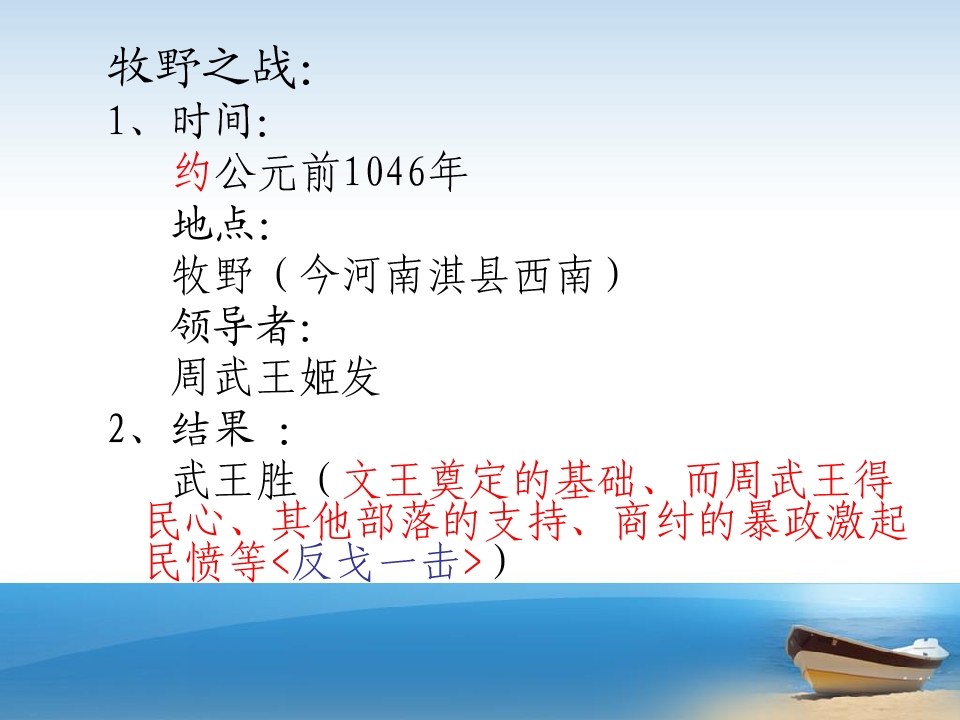 牧野之战:
1、时间:
约公元前1046年
地点:
牧野（今河南淇县西南）
领导者:
周武王姬发
2、结果 :
武王胜（文王奠定的基础、而周武王得民心、其他部落的支持、商纣的暴政激起民愤等<反戈一击>）